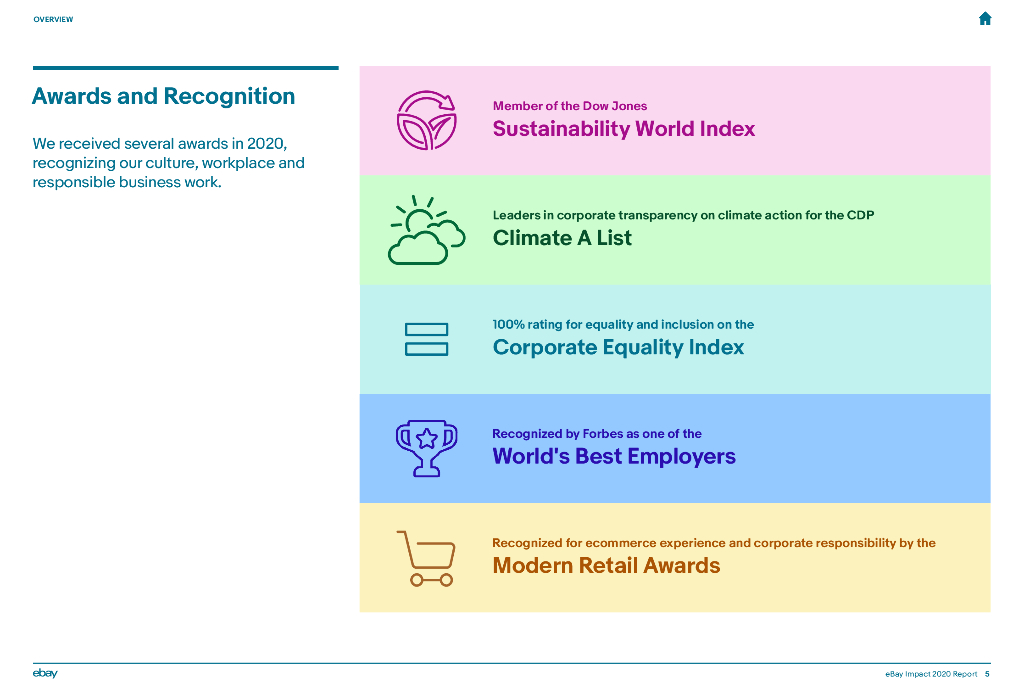 OVERVIEW

Awards and Recognition

We received several awards in 2020, recognizing our culture, workplace and responsible business work.

Member of the Dow Jones
Sustainability World Index

Leaders in corporate transparency on climate action for the CDP
Climate A List

100% rating for equality and inclusion on the
Corporate Equality Index

Recognized by Forbes as one of the
World's Best Employers

Recognized for ecommerce experience and corporate responsibility by the
Modern Retail Awards

ebay

eBay Impact 2020 Report 5